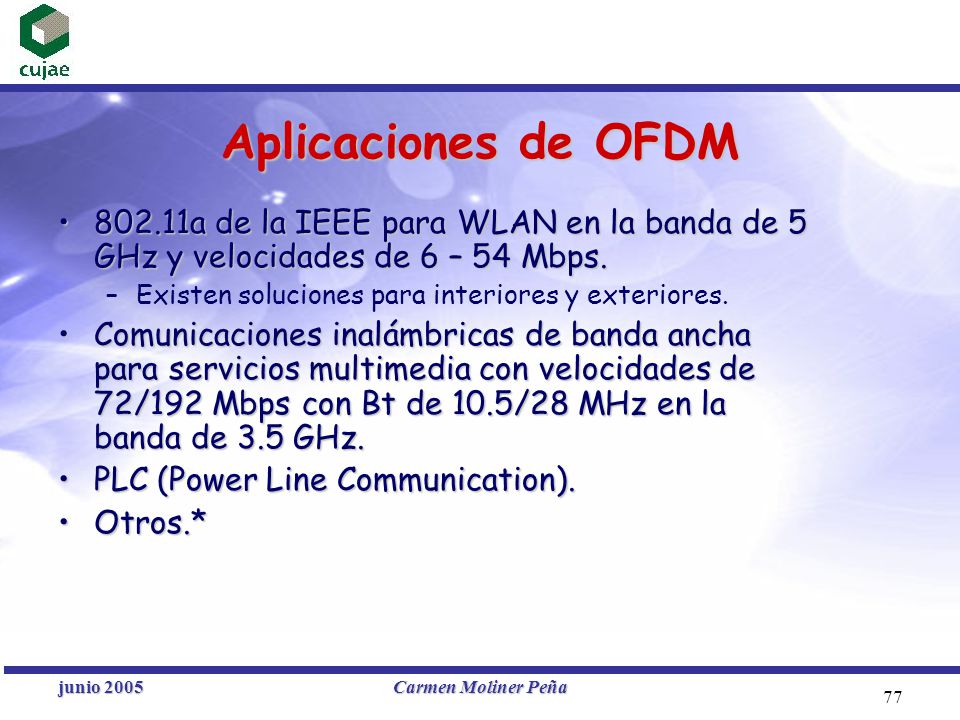 cujae

Aplicaciones de OFDM

• 802.11a de la IEEE para WLAN en la banda de 5 GHz y velocidades de 6 – 54 Mbps.
– Existen soluciones para interiores y exteriores.
• Comunicaciones inalámbricas de banda ancha para servicios multimedia con velocidades de 72/192 Mbps con Bt de 10.5/28 MHz en la banda de 3.5 GHz.
• PLC (Power Line Communication).
• Otros.*

junio 2005
Carmen Moliner Peña
77